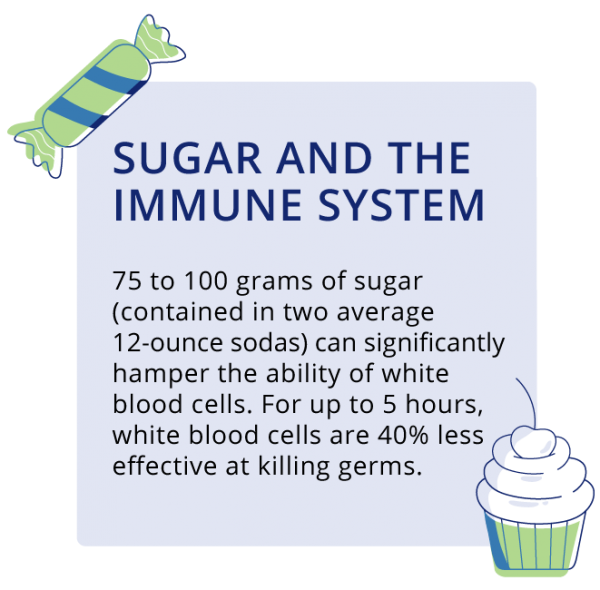 SUGAR AND THE IMMUNE SYSTEM

75 to 100 grams of sugar (contained in two average 12-ounce sodas) can significantly hamper the ability of white blood cells. For up to 5 hours, white blood cells are 40% less effective at killing germs.